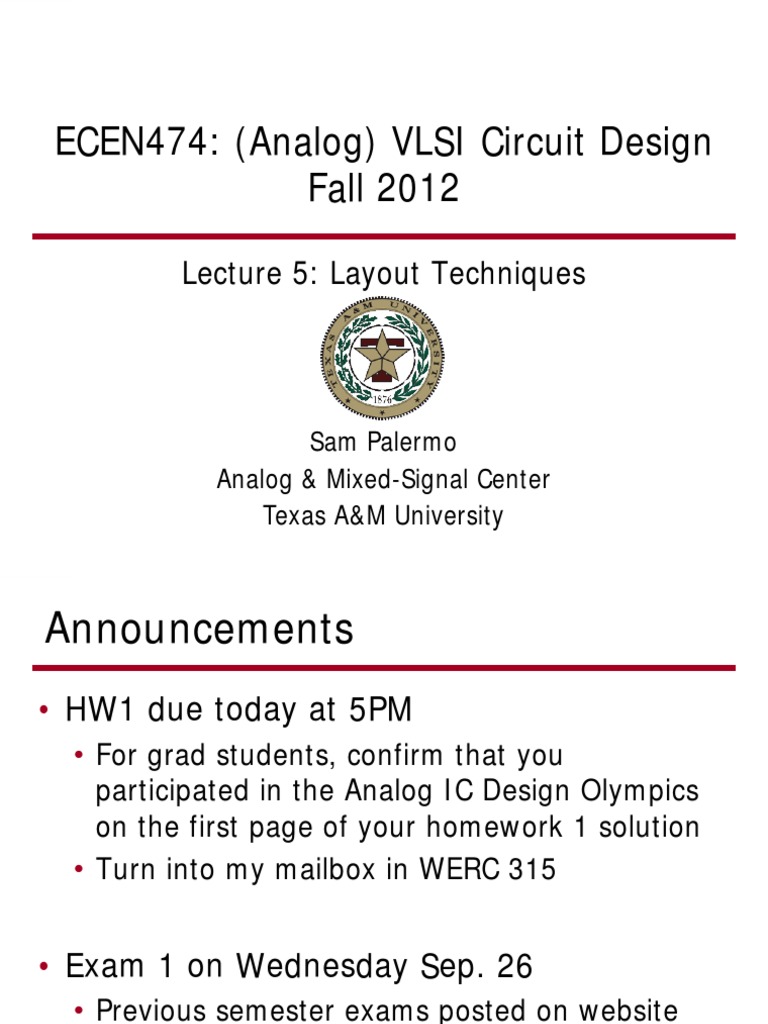 ECEN474: (Analog) VLSI Circuit Design
Fall 2012

Lecture 5: Layout Techniques

TEXAS A&M UNIVERSITY
1876

Sam Palermo
Analog & Mixed-Signal Center
Texas A&M University

Announcements

• HW1 due today at 5PM
• For grad students, confirm that you participated in the Analog IC Design Olympics on the first page of your homework 1 solution
• Turn into my mailbox in WERC 315

• Exam 1 on Wednesday Sep. 26
• Previous semester exams posted on website